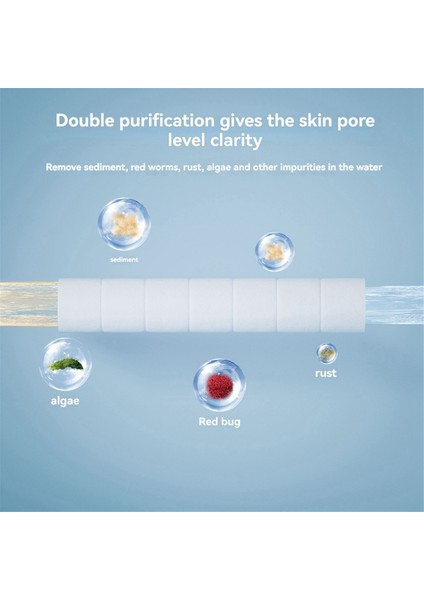 Double purification gives the skin pore level clarity

Remove sediment, red worms, rust, algae and other impurities in the water

sediment

algae

Red bug

rust